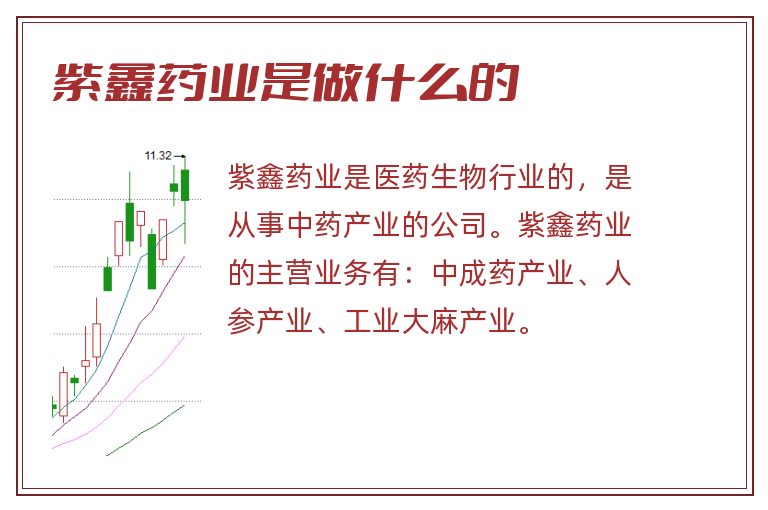 紫鑫药业是做什么的

11.32

紫鑫药业是医药生物行业的，是从事中药产业的公司。紫鑫药业的主营业务有：中成药产业、人参产业、工业大麻产业。